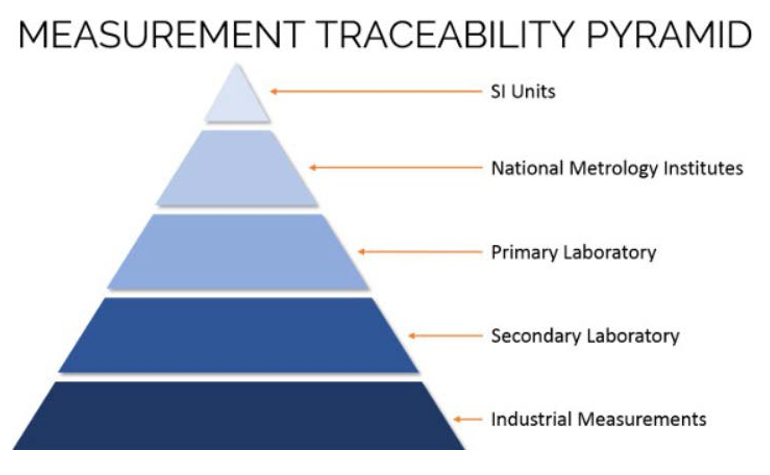 MEASUREMENT TRACEABILITY PYRAMID

SI Units

National Metrology Institutes

Primary Laboratory

Secondary Laboratory

Industrial Measurements